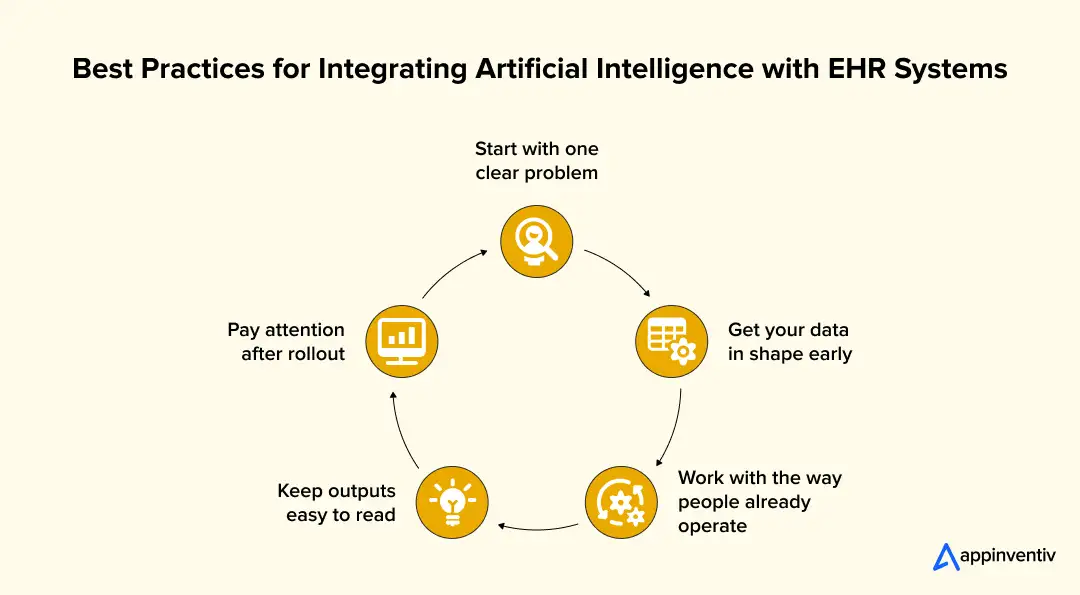 Best Practices for Integrating Artificial Intelligence with EHR Systems

Start with one clear problem

Get your data in shape early

Work with the way people already operate

Keep outputs easy to read

Pay attention after rollout

appinventiv